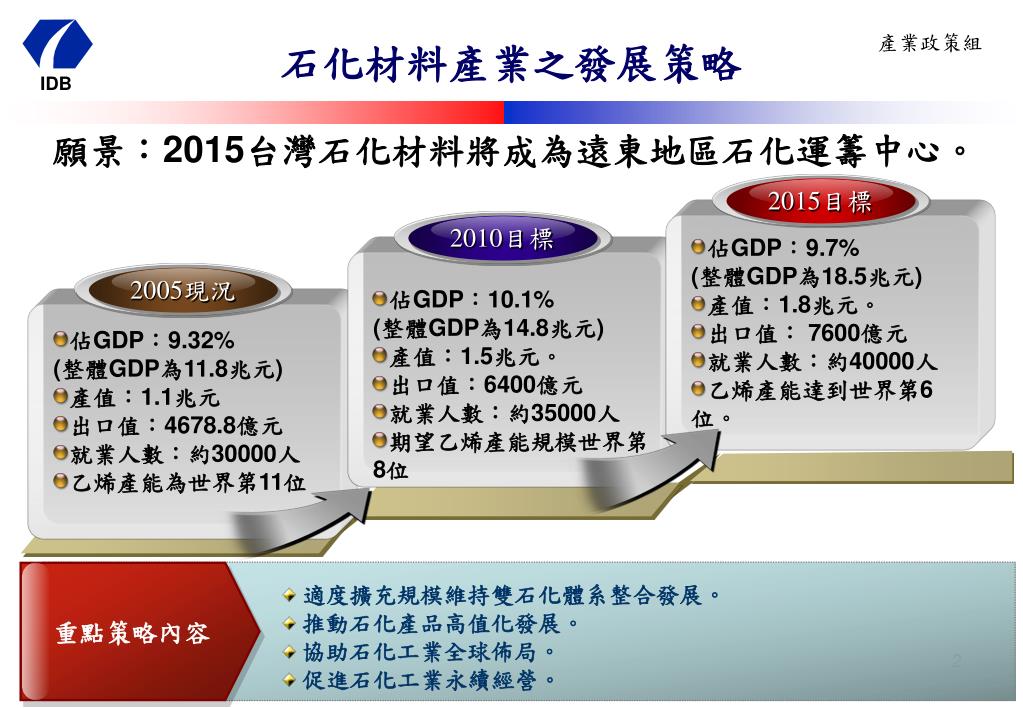 IDB

石化材料產業之發展策略

產業政策組

願景：2015台灣石化材料將成為遠東地區石化運籌中心。

2005現況

佔GDP：9.32%
(整體GDP為11.8兆元)
產值：1.1兆元
出口值：4678.8億元
就業人數：約30000人
乙烯產能為世界第11位

2010目標

佔GDP：10.1%
(整體GDP為14.8兆元)
產值：1.5兆元。
出口值：6400億元
就業人數：約35000人
期望乙烯產能規模世界第8位

2015目標

佔GDP：9.7%
(整體GDP為18.5兆元)
產值：1.8兆元。
出口值： 7600億元
就業人數：約40000人
乙烯產能達到世界第6位。

重點策略內容

適度擴充規模維持雙石化體系整合發展。
推動石化產品高值化發展。
協助石化工業全球佈局。
促進石化工業永續經營。

2